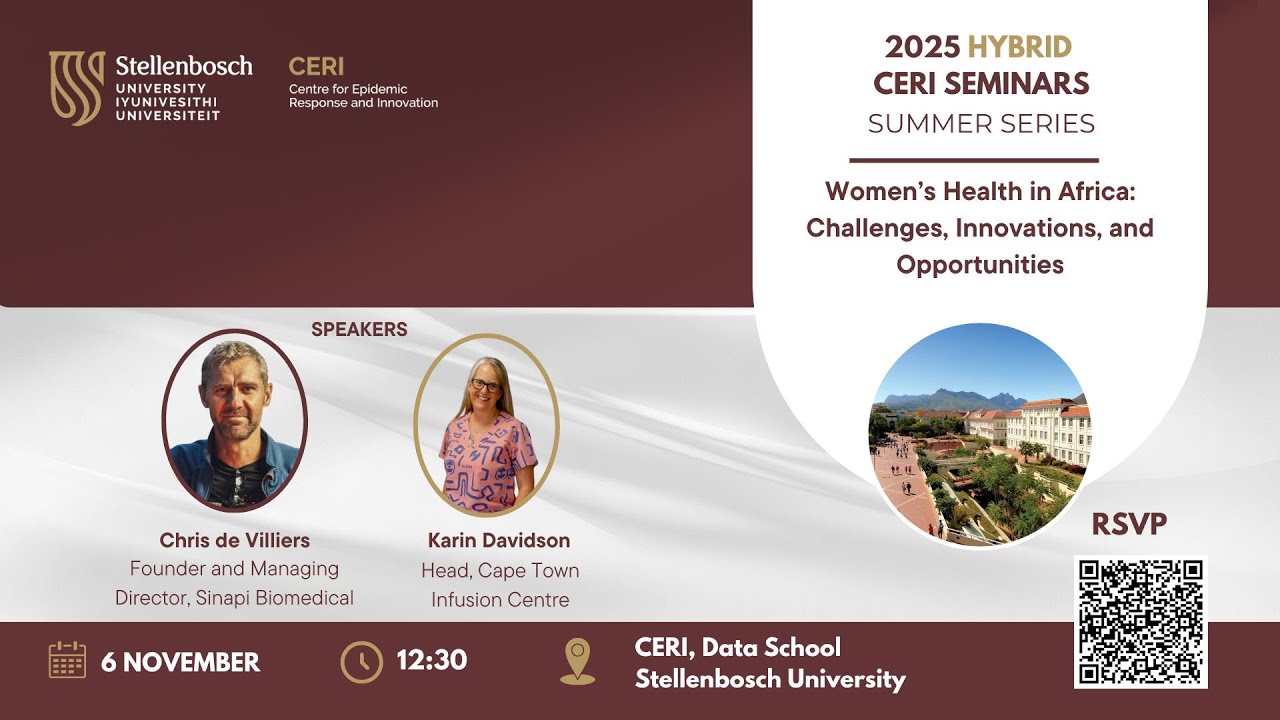 Stellenbosch
UNIVERSITY
IYUNIVESITHI
UNIVERSITEIT

CERI
Centre for Epidemic Response and Innovation

2025 HYBRID
CERI SEMINARS
SUMMER SERIES

Women's Health in Africa: Challenges, Innovations, and Opportunities

SPEAKERS

Chris de Villiers
Founder and Managing Director, Sinapi Biomedical

Karin Davidson
Head, Cape Town Infusion Centre

RSVP

6 NOVEMBER

12:30

CERI, Data School
Stellenbosch University